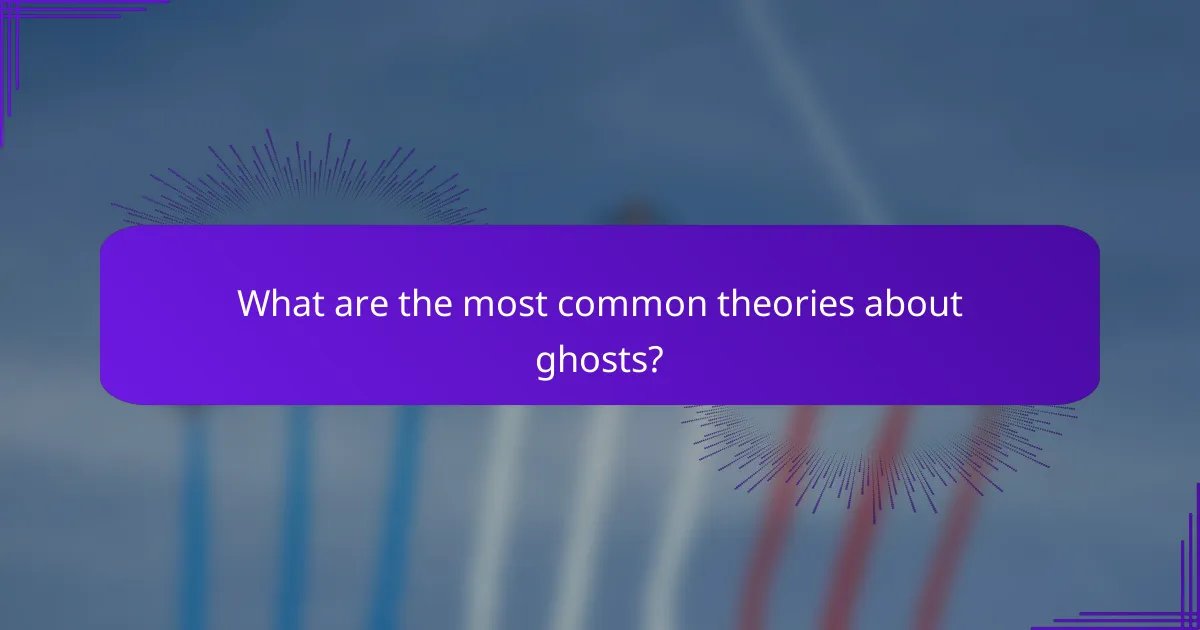 What are the most common theories about ghosts?